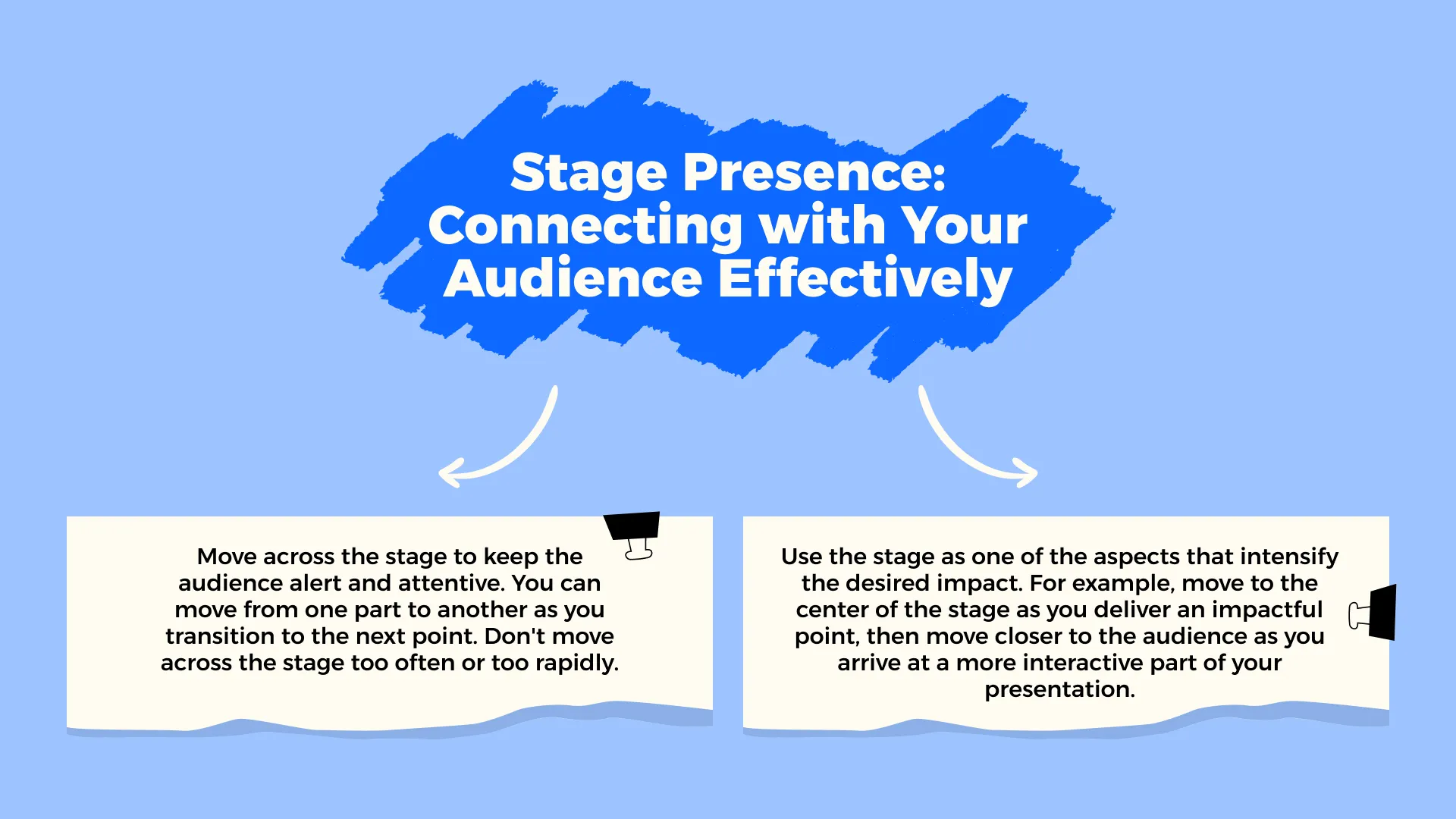 Stage Presence: Connecting with Your Audience Effectively

Move across the stage to keep the audience alert and attentive. You can move from one part to another as you transition to the next point. Don't move across the stage too often or too rapidly.

Use the stage as one of the aspects that intensify the desired impact. For example, move to the center of the stage as you deliver an impactful point, then move closer to the audience as you arrive at a more interactive part of your presentation.